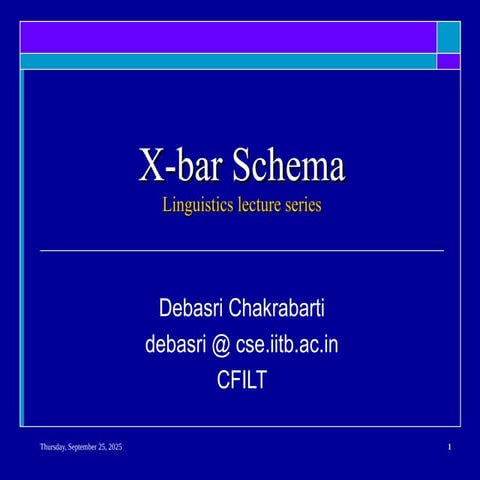 X-bar Schema
Linguistics lecture series

Debasri Chakrabarti
debasri @ cse.iitb.ac.in
CFILT

Thursday, September 25, 2025

1